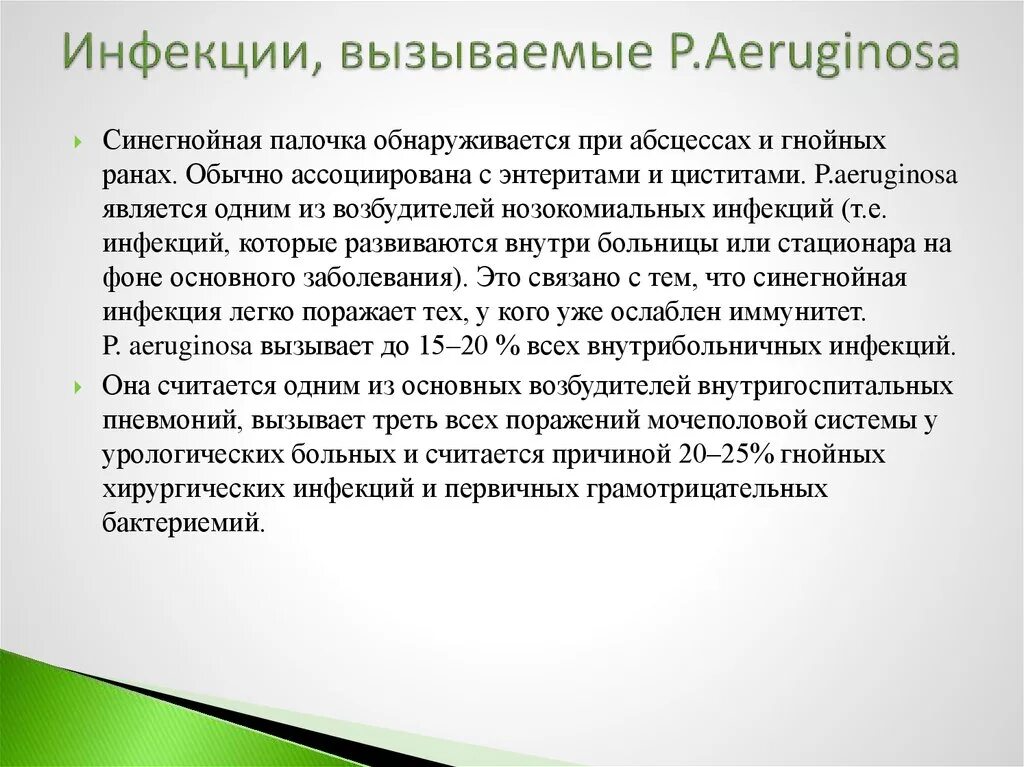 Инфекции, вызываемые P.Aeruginosa

Синегнойная палочка обнаруживается при абсцессах и гнойных ранах. Обычно ассоциирована с энтеритами и циститами. P.aeruginosa является одним из возбудителей нозокомиальных инфекций (т.е. инфекций, которые развиваются внутри больницы или стационара на фоне основного заболевания). Это связано с тем, что синегнойная инфекция легко поражает тех, у кого уже ослаблен иммунитет. P. aeruginosa вызывает до 15–20 % всех внутрибольничных инфекций.

Она считается одним из основных возбудителей внутригоспитальных пневмоний, вызывает треть всех поражений мочеполовой системы у урологических больных и считается причиной 20–25% гнойных хирургических инфекций и первичных грамотрицательных бактериемий.